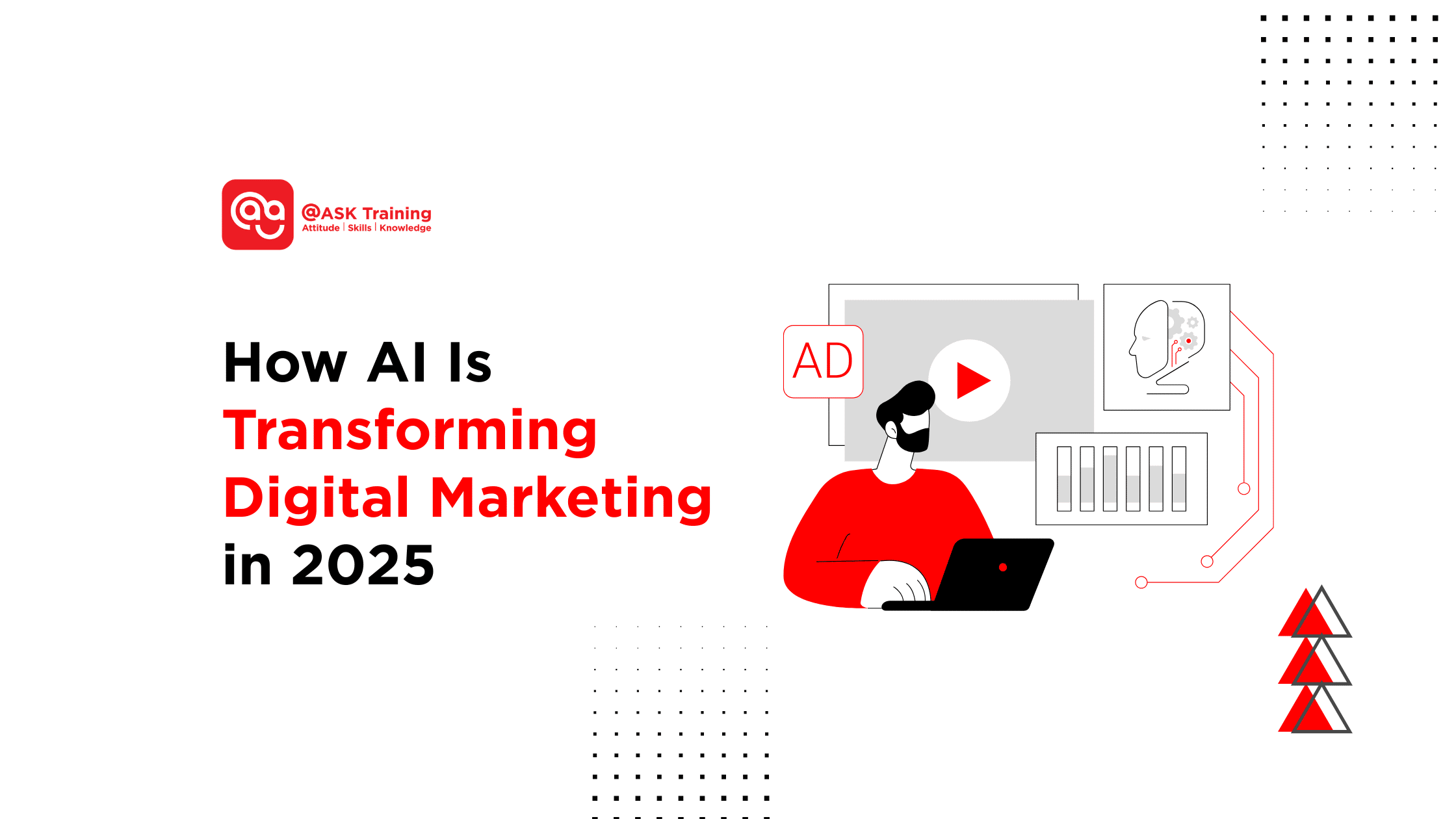 @ASK Training
Attitude | Skills | Knowledge

How AI Is Transforming Digital Marketing in 2025

AD